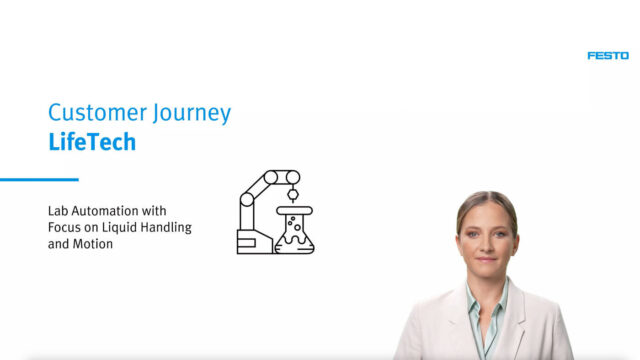 FESTO

Customer Journey
LifeTech

Lab Automation with Focus on Liquid Handling and Motion